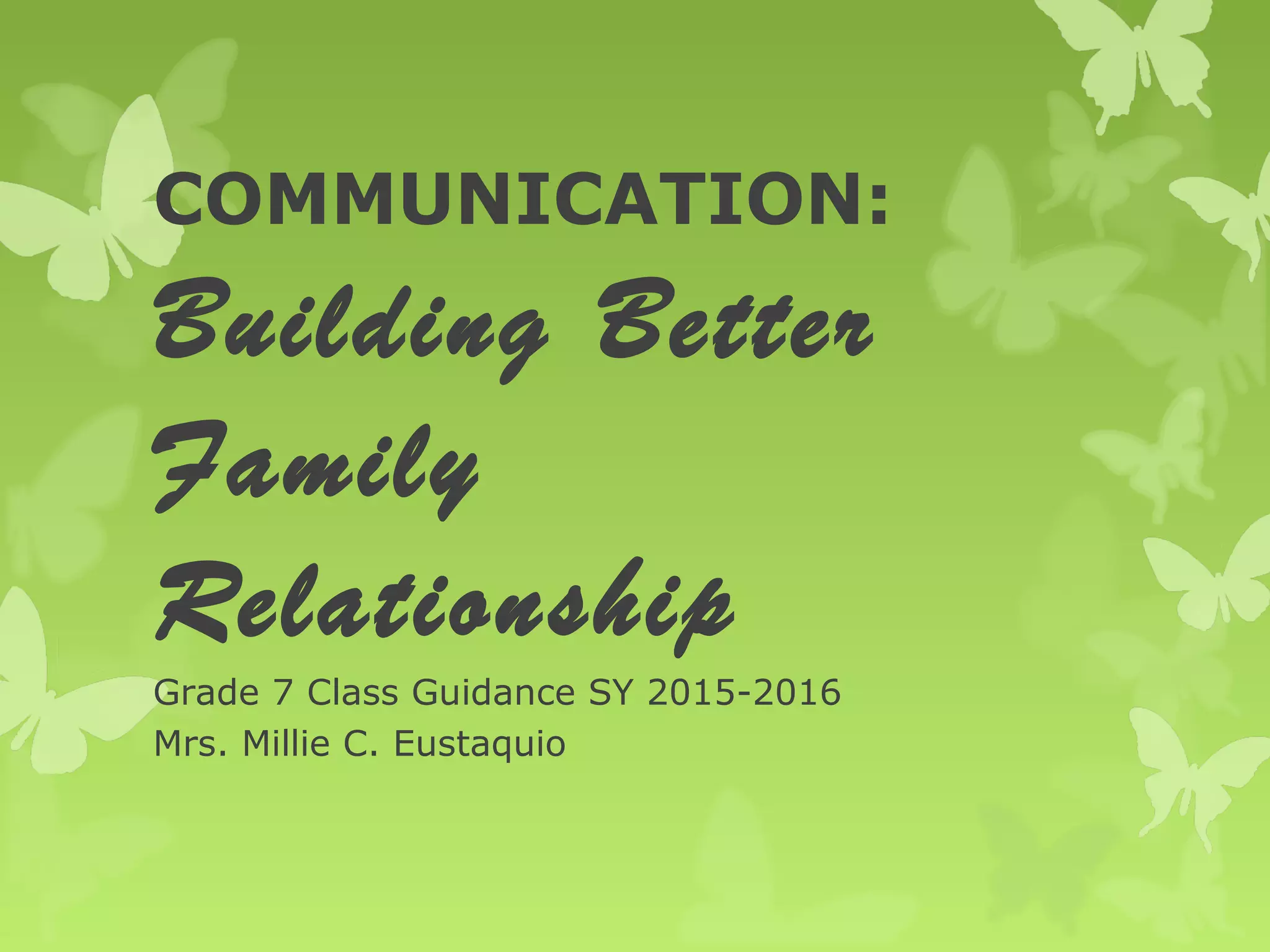 COMMUNICATION: Building Better Family Relationship

Grade 7 Class Guidance SY 2015-2016
Mrs. Millie C. Eustaquio